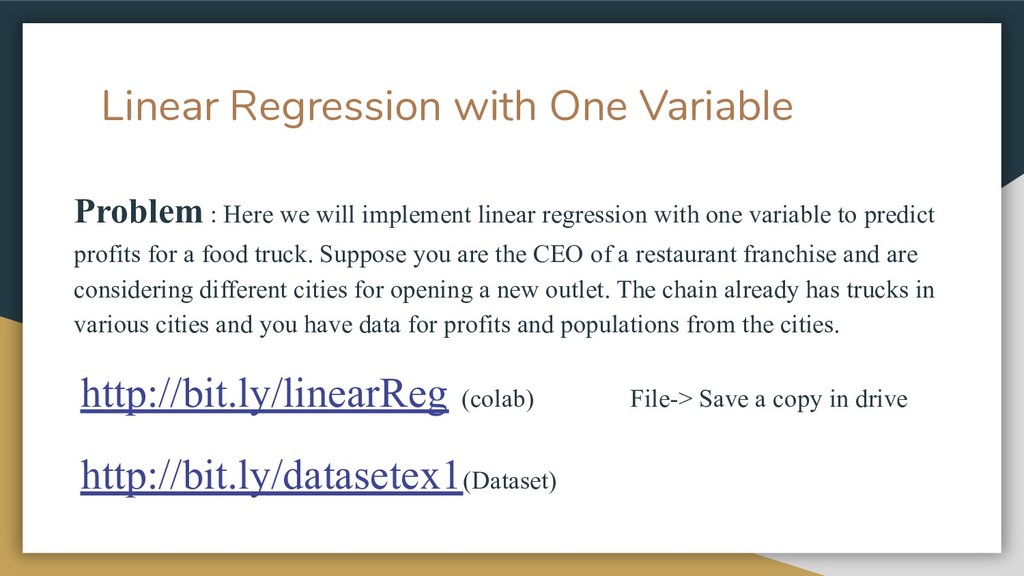 Linear Regression with One Variable

Problem : Here we will implement linear regression with one variable to predict profits for a food truck. Suppose you are the CEO of a restaurant franchise and are considering different cities for opening a new outlet. The chain already has trucks in various cities and you have data for profits and populations from the cities.

http://bit.ly/linearReg (colab) File-> Save a copy in drive

http://bit.ly/datasetex1(Dataset)